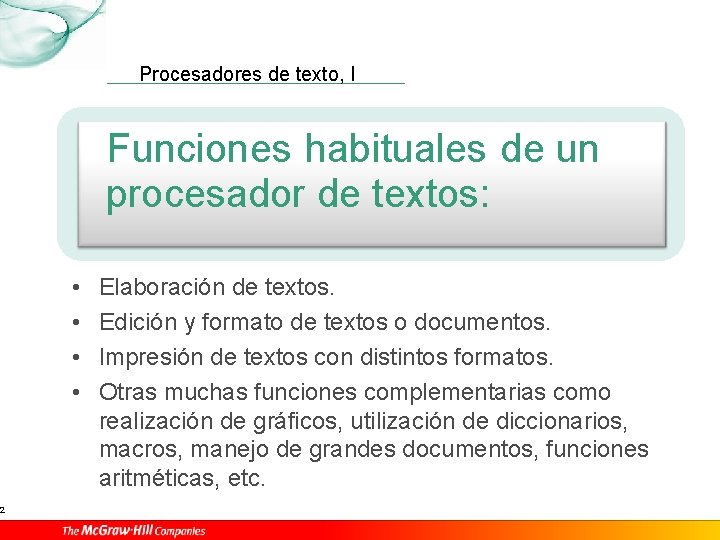 Procesadores de texto, I

Funciones habituales de un procesador de textos:

• Elaboración de textos.
• Edición y formato de textos o documentos.
• Impresión de textos con distintos formatos.
• Otras muchas funciones complementarias como realización de gráficos, utilización de diccionarios, macros, manejo de grandes documentos, funciones aritméticas, etc.

2

The McGraw-Hill Companies